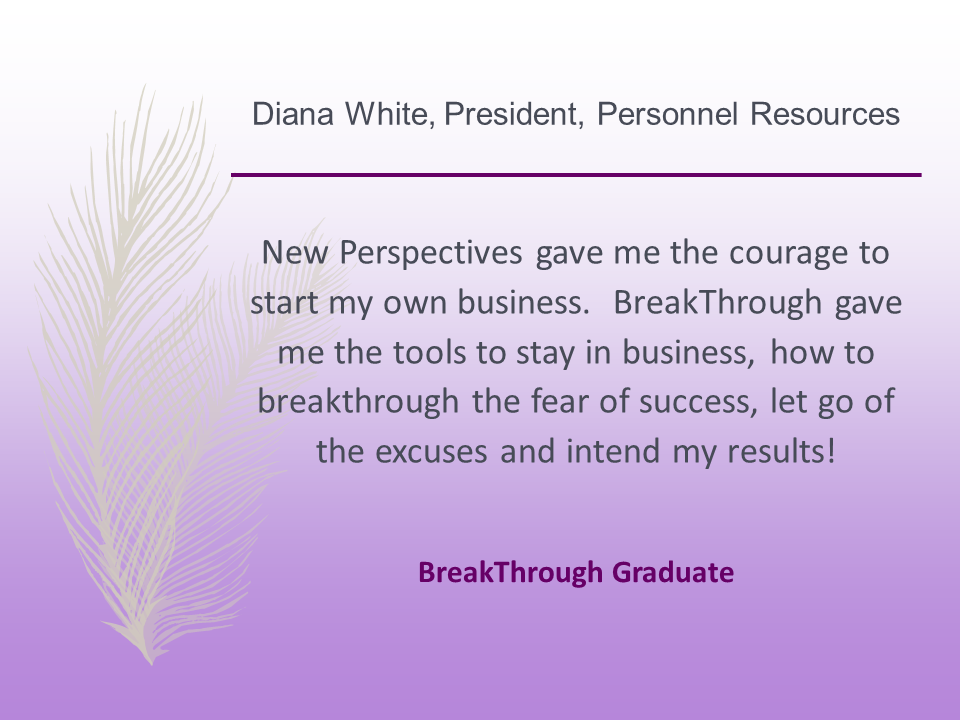 Diana White, President, Personnel Resources

New Perspectives gave me the courage to start my own business. BreakThrough gave me the tools to stay in business, how to breakthrough the fear of success, let go of the excuses and intend my results!

BreakThrough Graduate